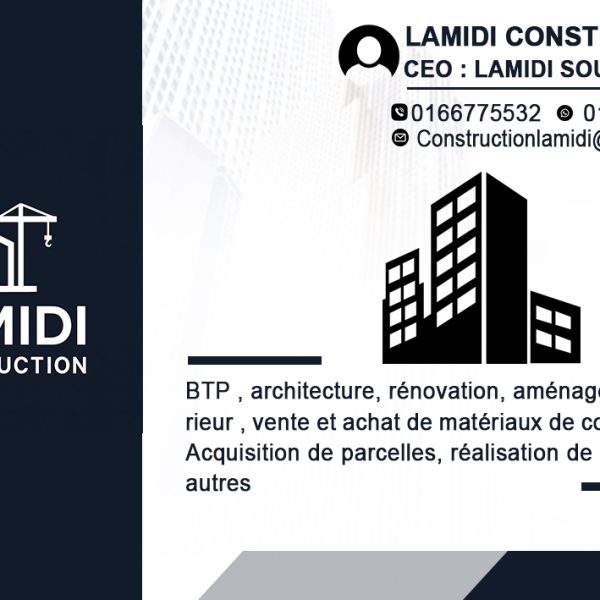 MIDI
UCTION

LAMIDI CONST
CEO : LAMIDI SOU

0166775532 01
Constructionlamidi@

BTP , architecture, rénovation, aménage rieur , vente et achat de matériaux de co Acquisition de parcelles, réalisation de autres